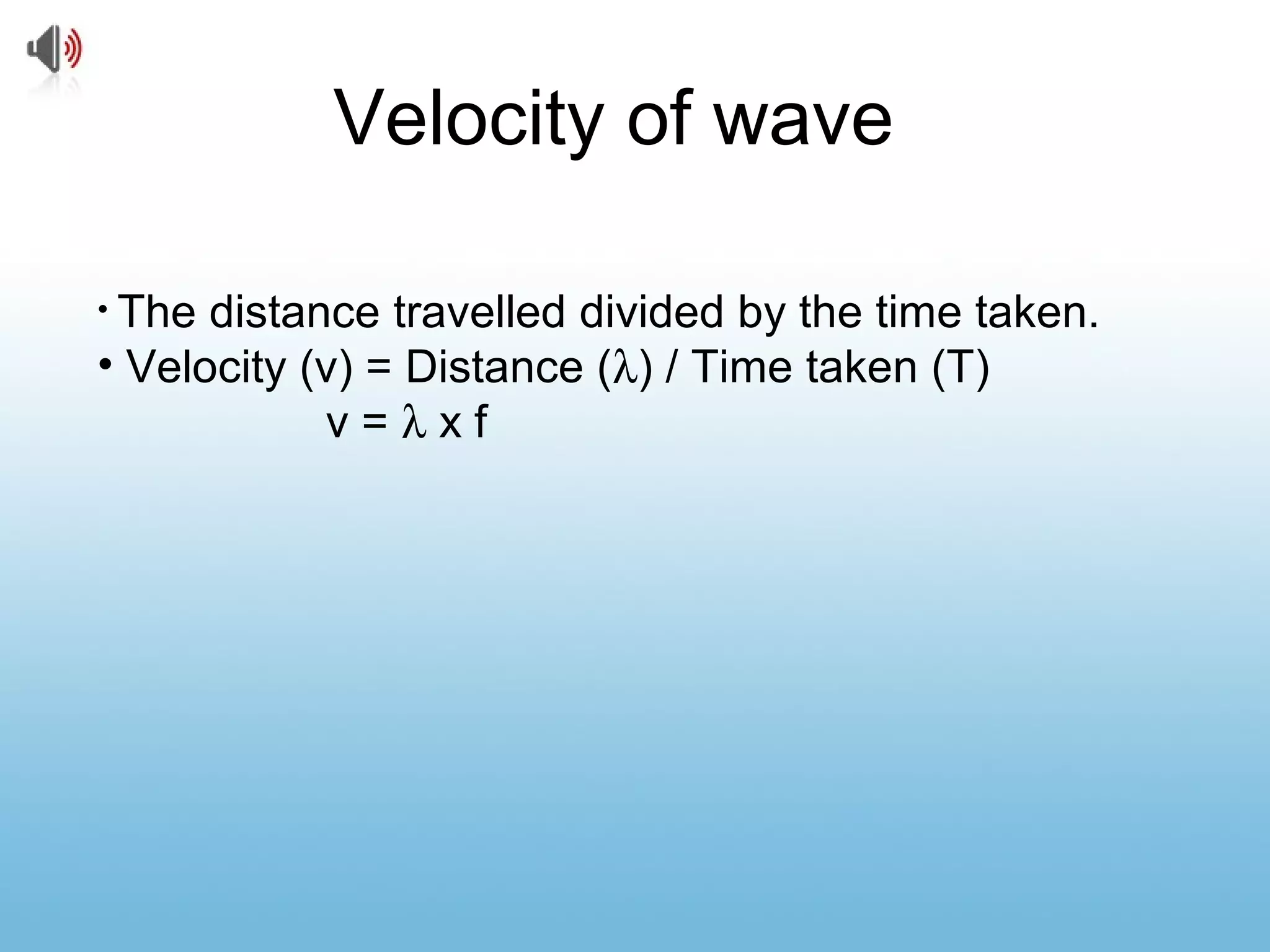 Velocity of wave

• The distance travelled divided by the time taken.

• Velocity (v) = Distance ($\lambda$) / Time taken (T)

v = $\lambda$ x f